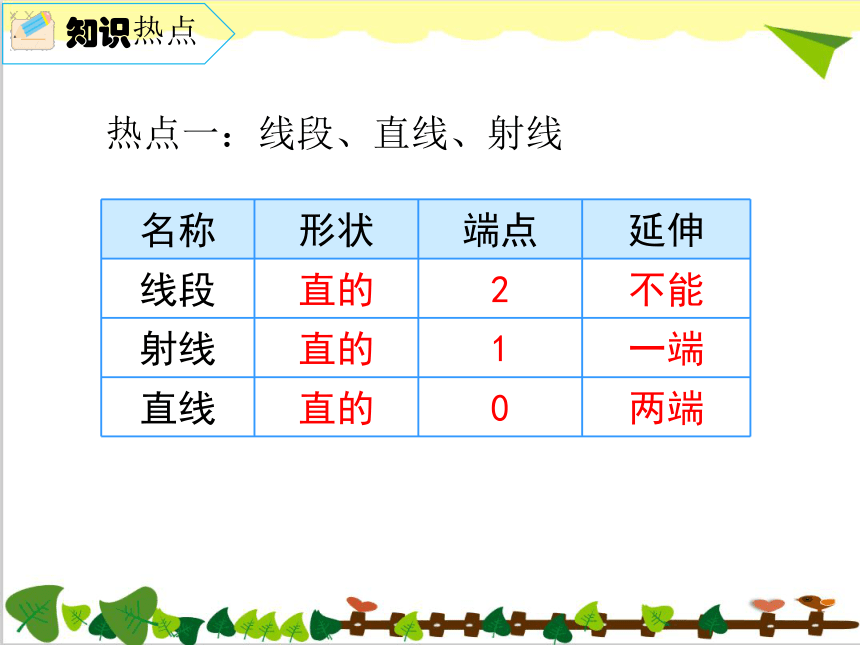 知识热点

热点一：线段、直线、射线

| 名称 | 形状 | 端点 | 延伸 |
|---|---|---|---|
| 线段 | 直的 | 2 | 不能 |
| 射线 | 直的 | 1 | 一端 |
| 直线 | 直的 | 0 | 两端 |